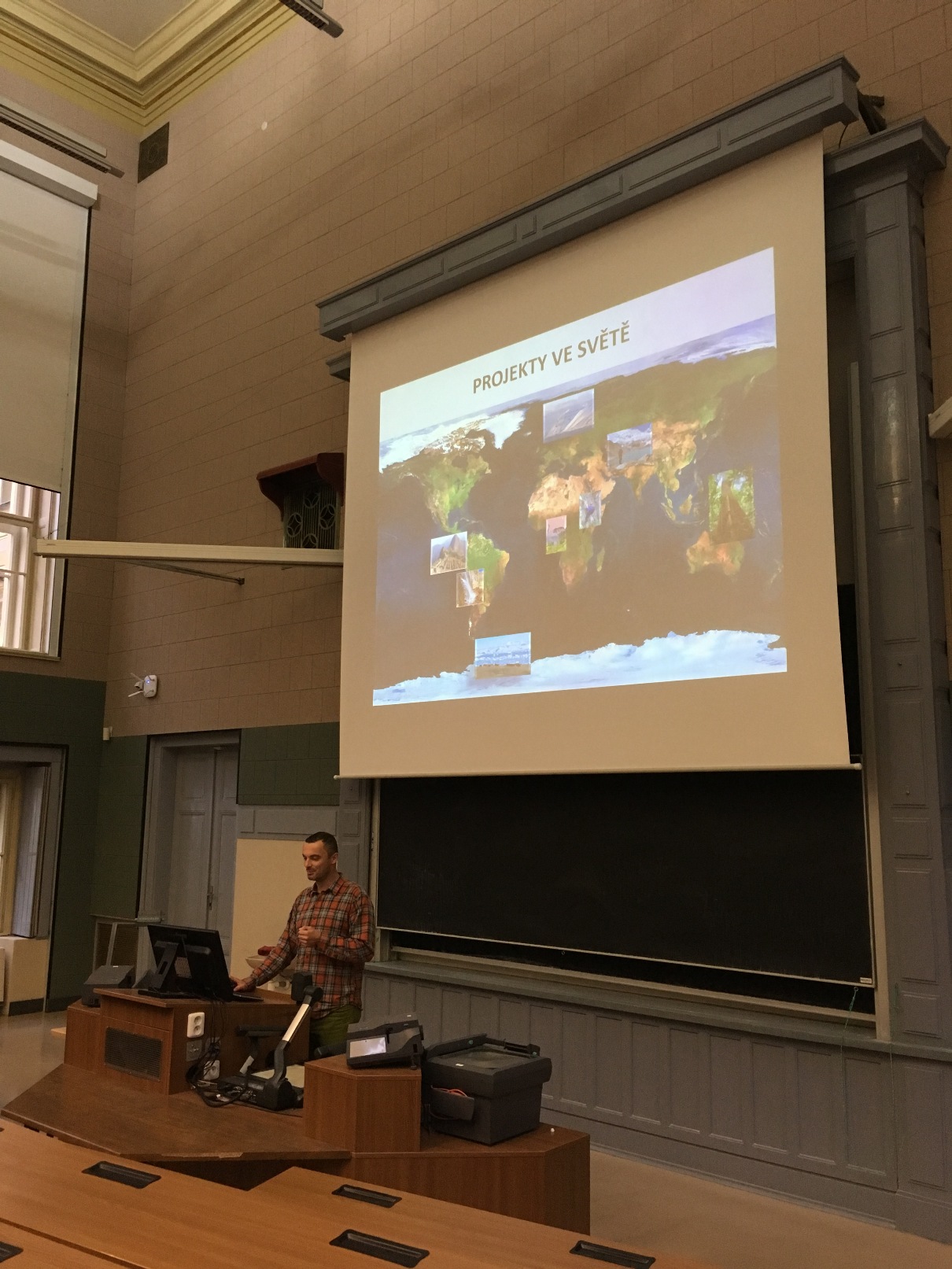 PROJEKTY VE SVĚTĚ